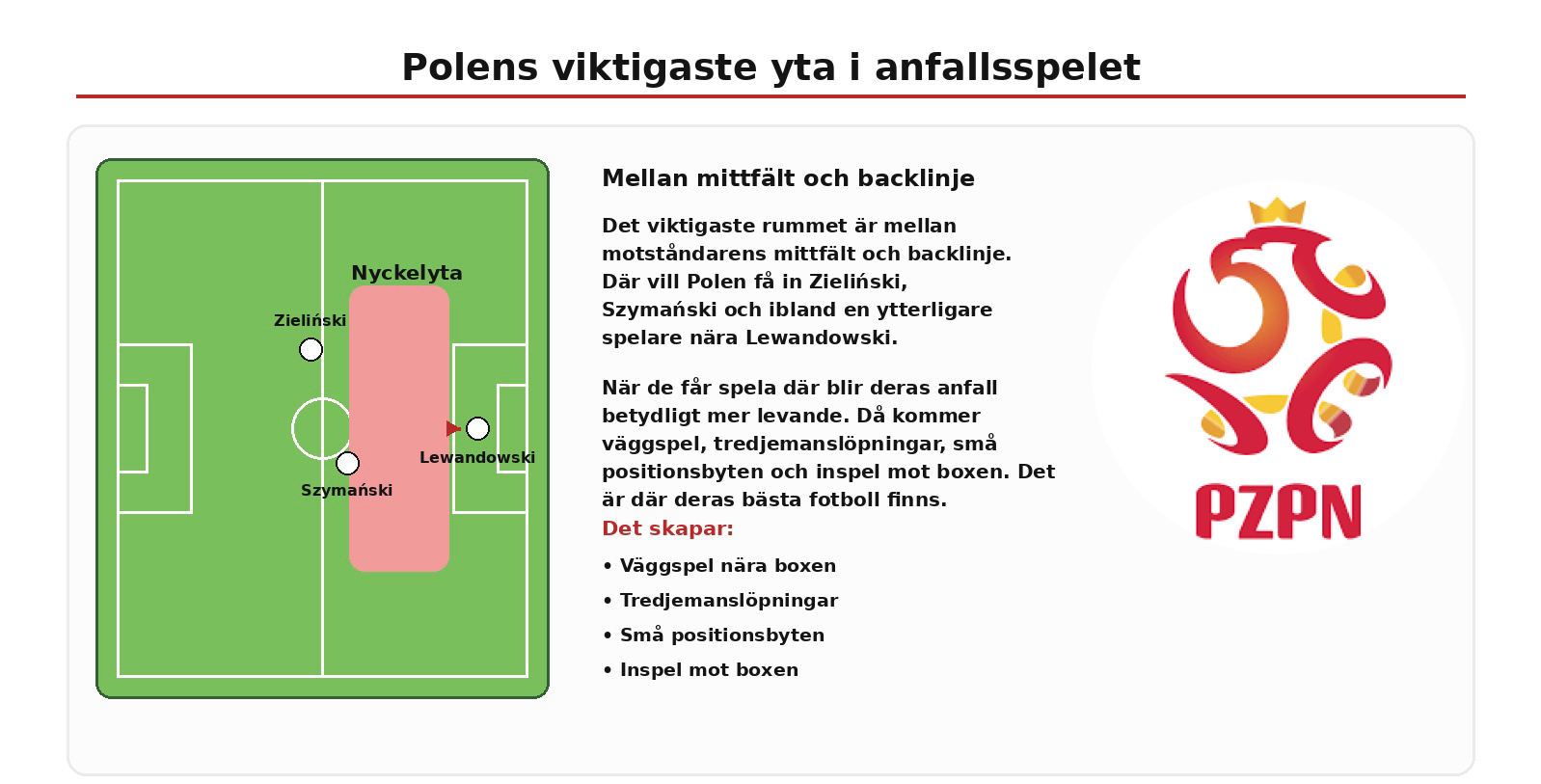 Polens viktigaste yta i anfallsspelet

Nyckelyta

Zieliński

Lewandowski

Szymański

Mellan mittfält och backlinje

Det viktigaste rummet är mellan motståndarens mittfält och backlinje. Där vill Polen få in Zieliński, Szymański och ibland en ytterligare spelare nära Lewandowski.

När de får spela där blir deras anfall betydligt mer levande. Då kommer väggspel, tredjemanslöpningar, små positionsbyten och inspel mot boxen. Det är där deras bästa fotboll finns.

Det skapar:

• Väggspel nära boxen
• Tredjemanslöpningar
• Små positionsbyten
• Inspel mot boxen

PZPN